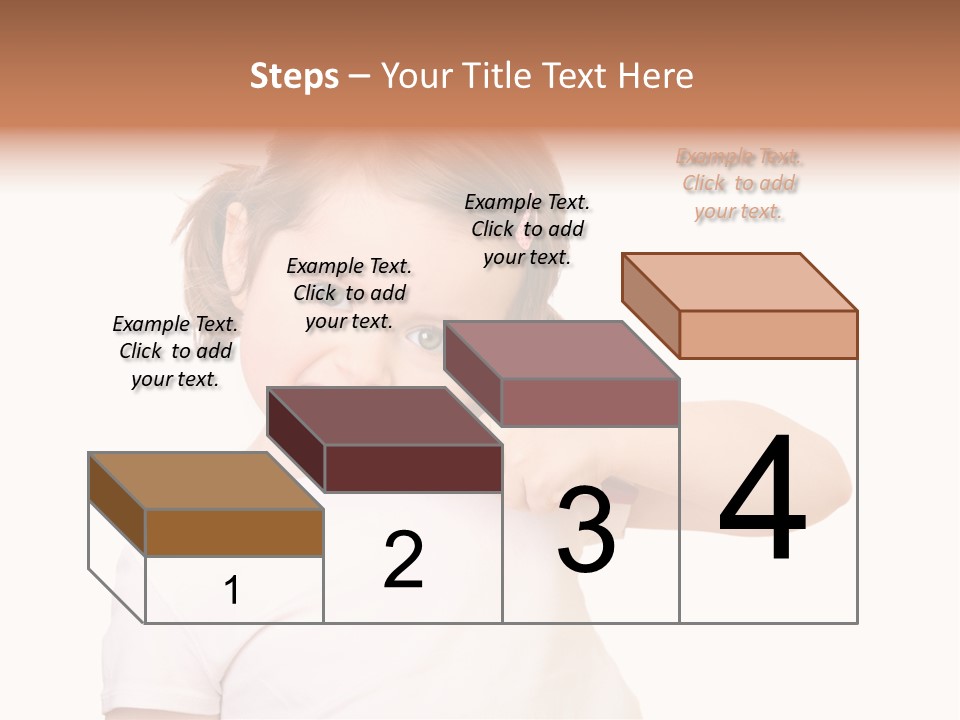 Steps – Your Title Text Here

Example Text. Click to add your text.

Example Text. Click to add your text.

Example Text. Click to add your text.

Example Text. Click to add your text.

1

2

3

4